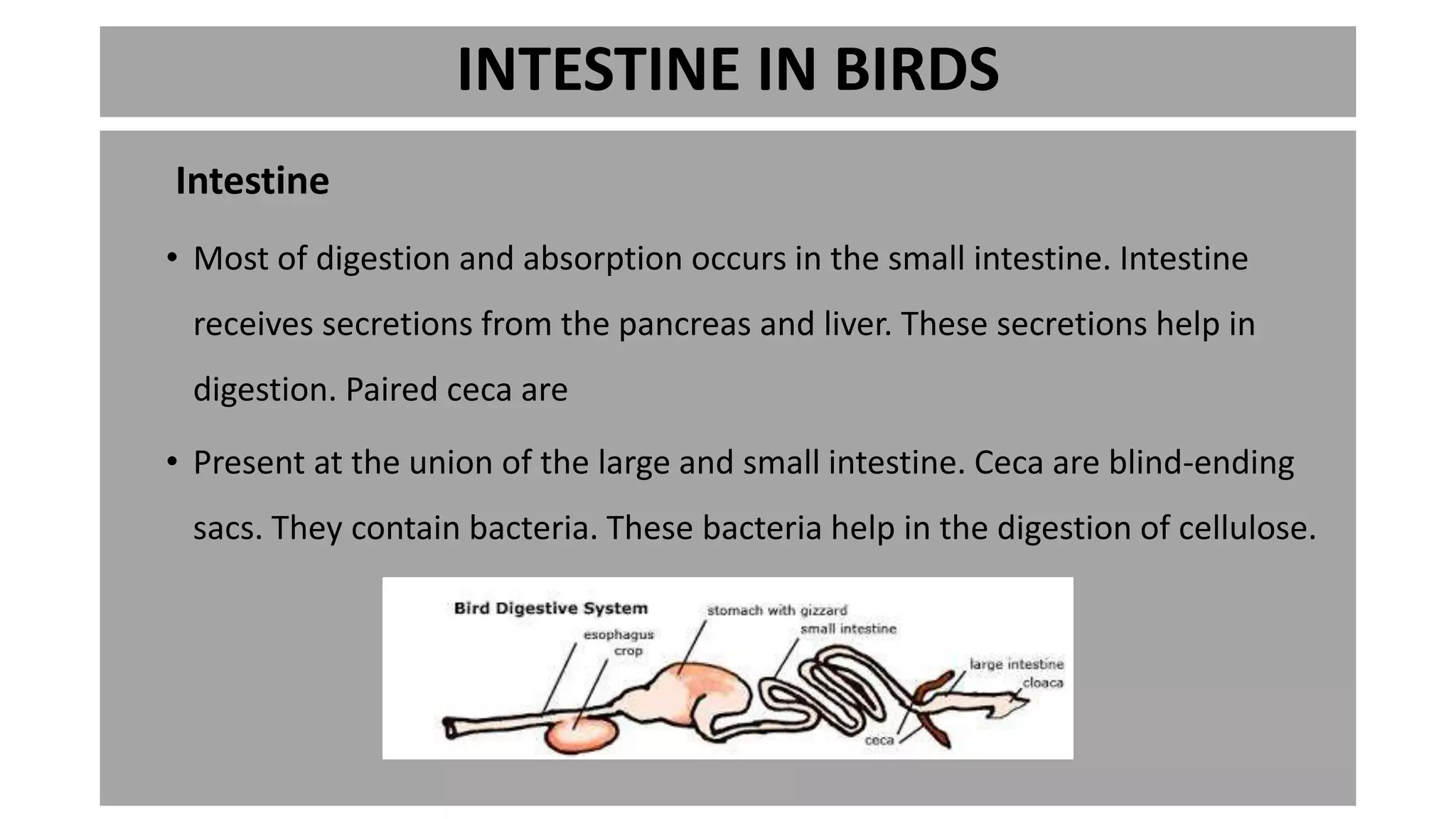 INTESTINE IN BIRDS

Intestine

• Most of digestion and absorption occurs in the small intestine. Intestine receives secretions from the pancreas and liver. These secretions help in digestion. Paired ceca are

• Present at the union of the large and small intestine. Ceca are blind-ending sacs. They contain bacteria. These bacteria help in the digestion of cellulose.

Bird Digestive System
esophagus
crop
stomach with gizzard
small intestine
large intestine
cloaca
ceca